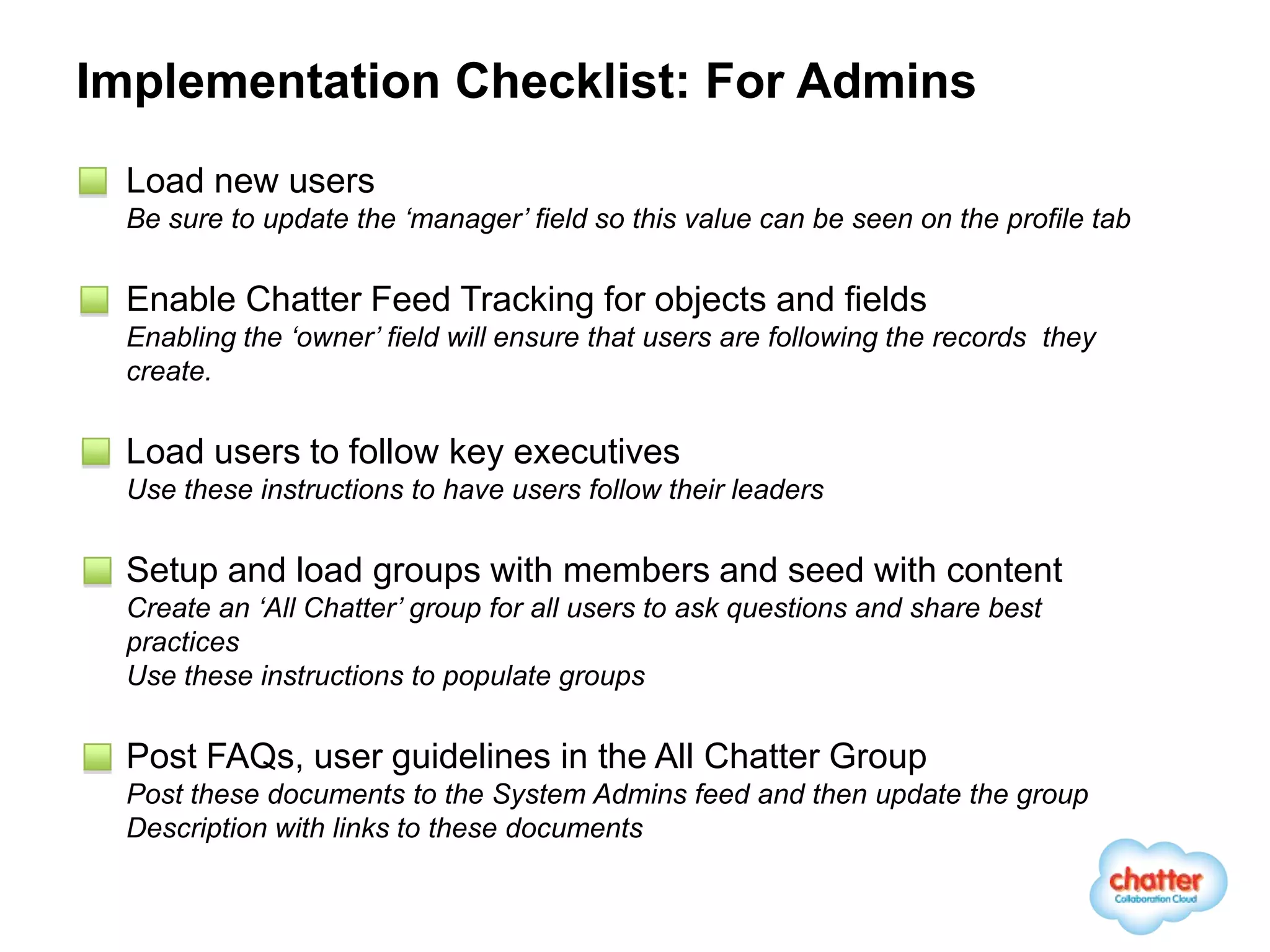 Implementation Checklist: For Admins

Load new users
Be sure to update the ‘manager’ field so this value can be seen on the profile tab

Enable Chatter Feed Tracking for objects and fields
Enabling the ‘owner’ field will ensure that users are following the records they create.

Load users to follow key executives
Use these instructions to have users follow their leaders

Setup and load groups with members and seed with content
Create an ‘All Chatter’ group for all users to ask questions and share best practices
Use these instructions to populate groups

Post FAQs, user guidelines in the All Chatter Group
Post these documents to the System Admins feed and then update the group Description with links to these documents

chatter
Collaboration Cloud